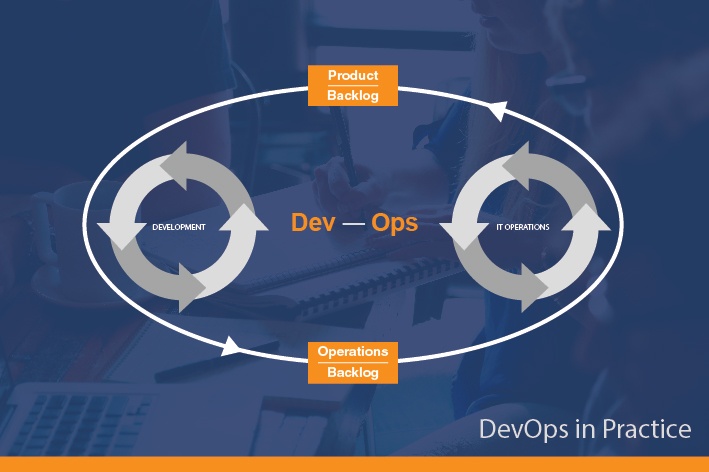 Product Backlog

DEVELOPMENT

Dev — Ops

IT OPERATIONS

Operations Backlog

DevOps in Practice